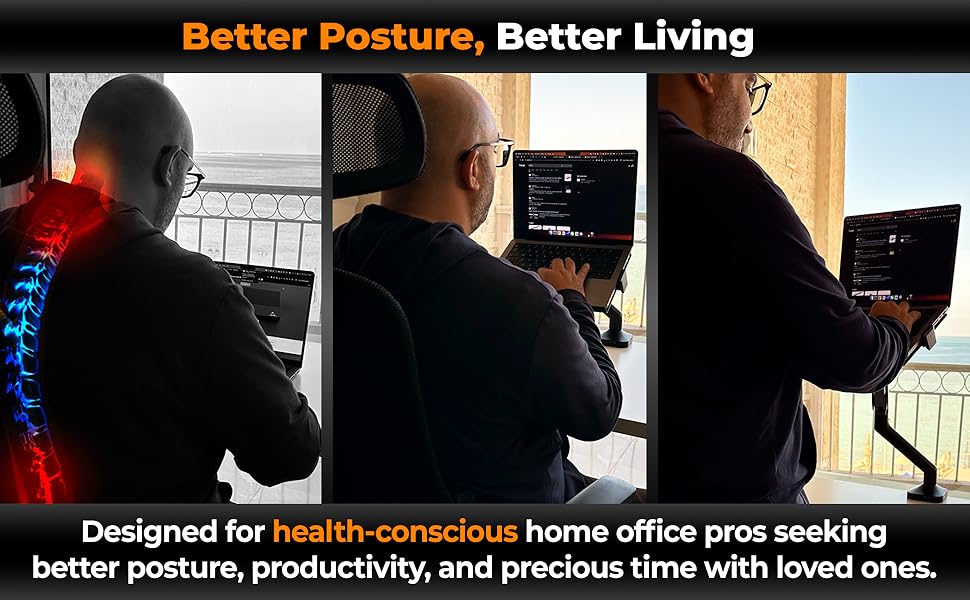 Better Posture, Better Living

Designed for health-conscious home office pros seeking better posture, productivity, and precious time with loved ones.